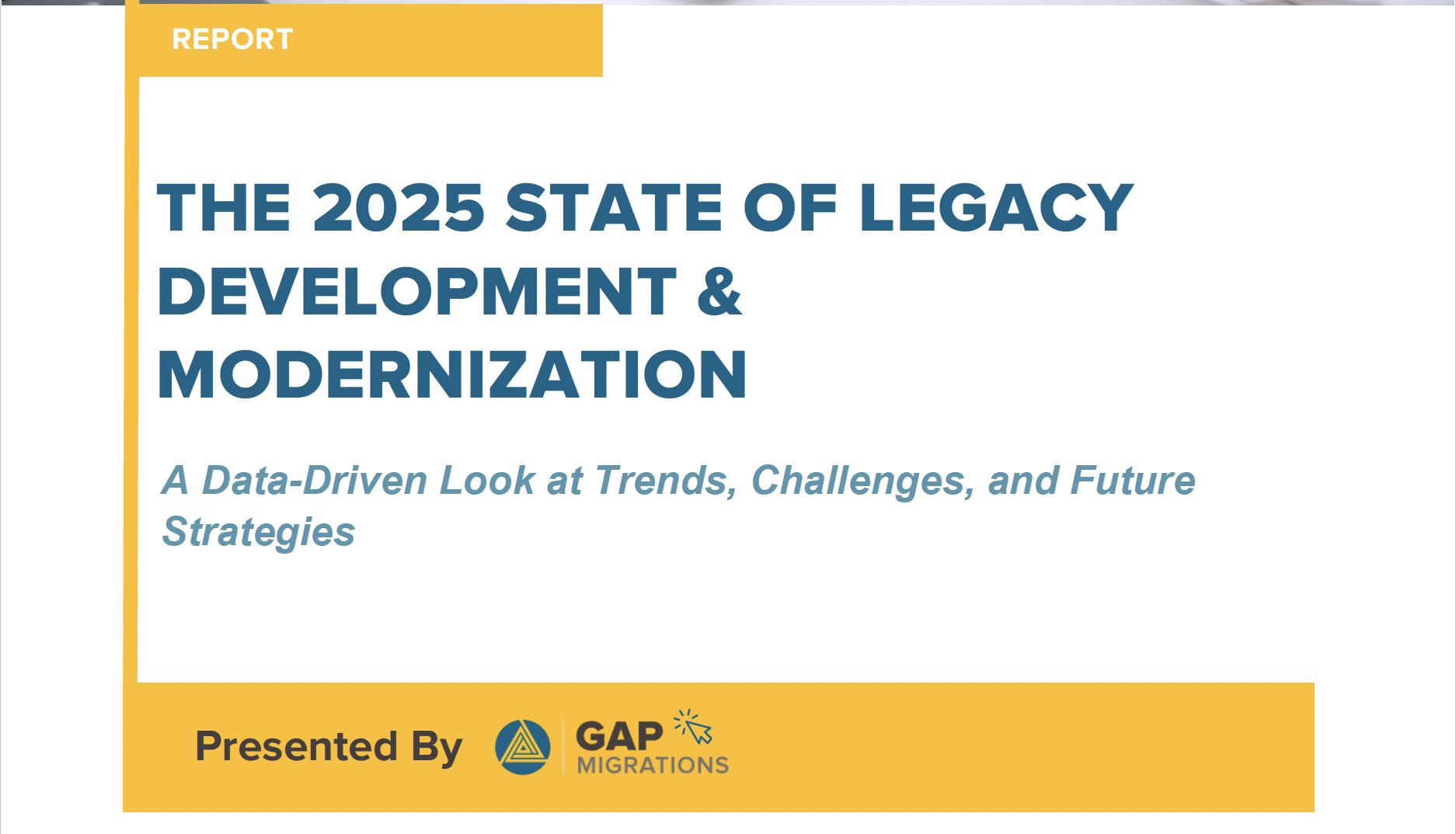 REPORT

THE 2025 STATE OF LEGACY DEVELOPMENT & MODERNIZATION

A Data-Driven Look at Trends, Challenges, and Future Strategies

Presented By GAP MIGRATIONS